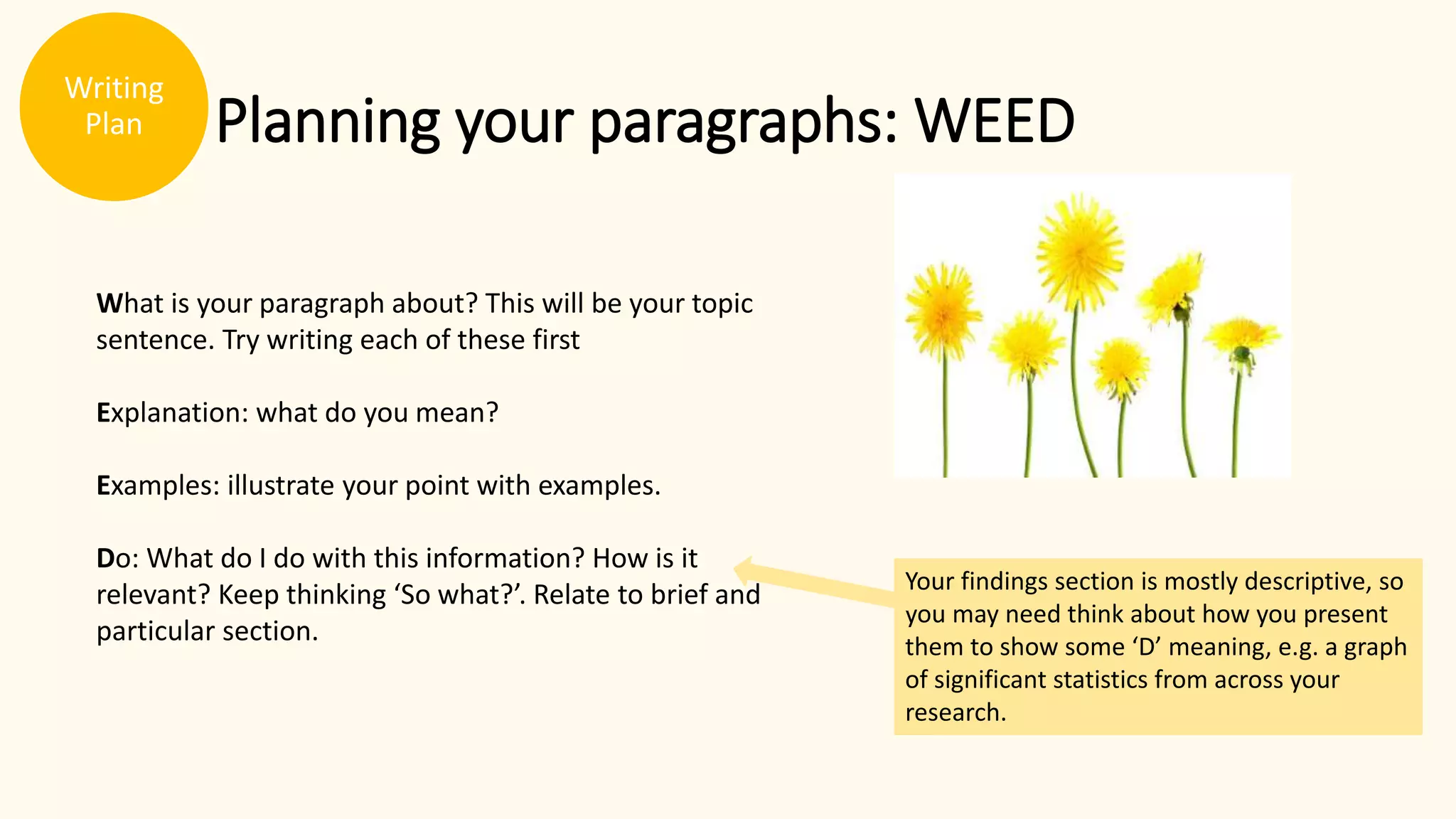 Writing Plan

Planning your paragraphs: WEED

What is your paragraph about? This will be your topic sentence. Try writing each of these first

Explanation: what do you mean?

Examples: illustrate your point with examples.

Do: What do I do with this information? How is it relevant? Keep thinking ‘So what?’. Relate to brief and particular section.

Your findings section is mostly descriptive, so you may need think about how you present them to show some ‘D’ meaning, e.g. a graph of significant statistics from across your research.